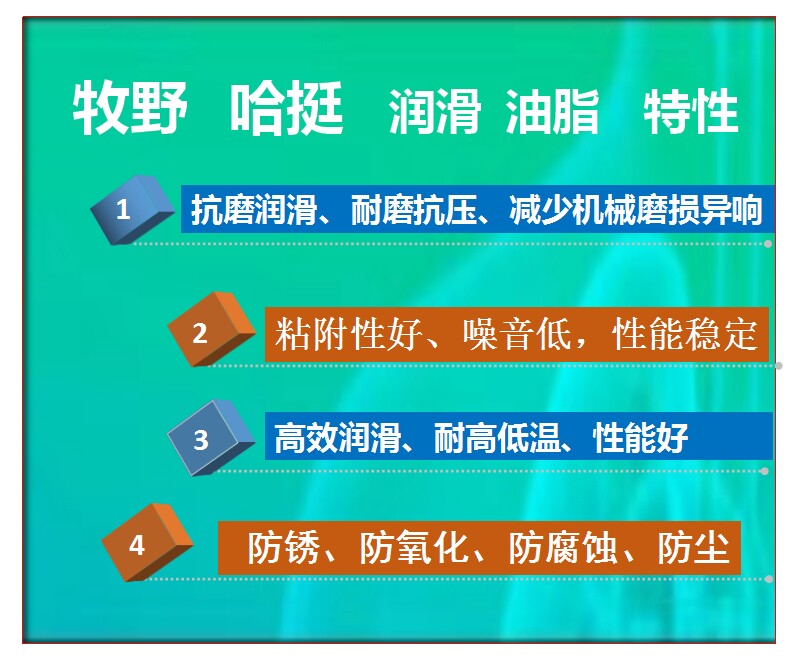 牧野 哈挺 润滑 油脂 特性

1
抗磨润滑、耐磨抗压、减少机械磨损异响

2
粘附性好、噪音低，性能稳定

3
高效润滑、耐高低温、性能好

4
防锈、防氧化、防腐蚀、防尘